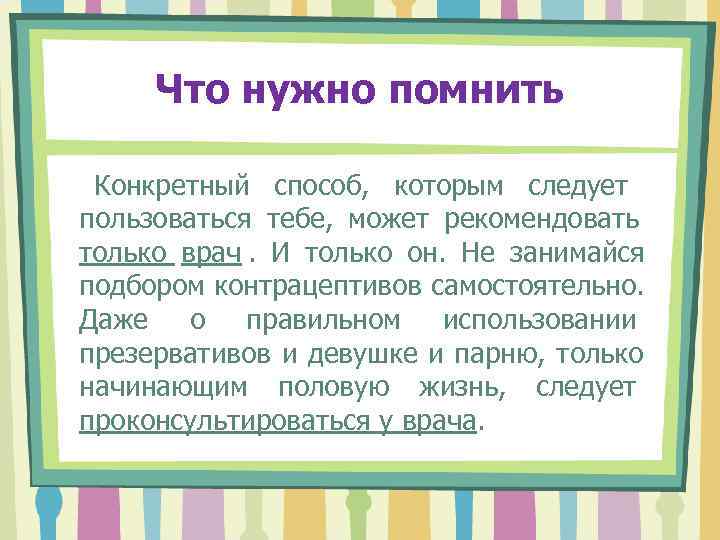 Что нужно помнить

Конкретный способ, которым следует пользоваться тебе, может рекомендовать только врач . И только он. Не занимайся подбором контрацептивов самостоятельно. Даже о правильном использовании презервативов и девушке и парню, только начинающим половую жизнь, следует проконсультироваться у врача.